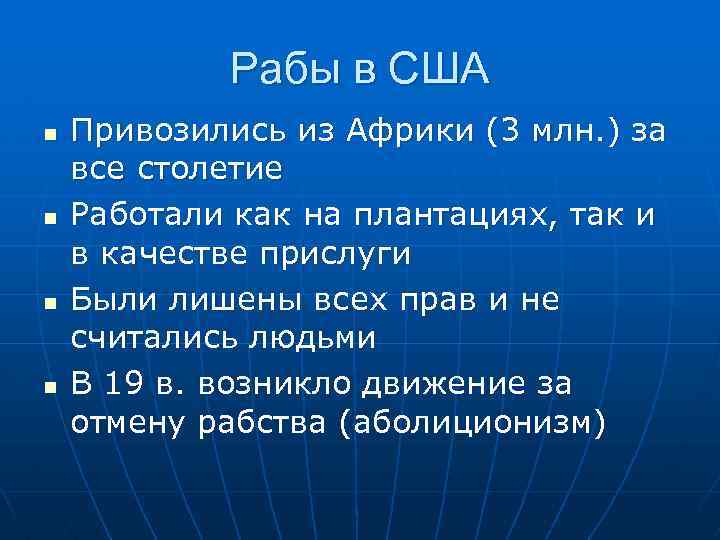 Рабы в США

- Привозились из Африки (3 млн.) за все столетие
- Работали как на плантациях, так и в качестве прислуги
- Были лишены всех прав и не считались людьми
- В 19 в. возникло движение за отмену рабства (аболиционизм)